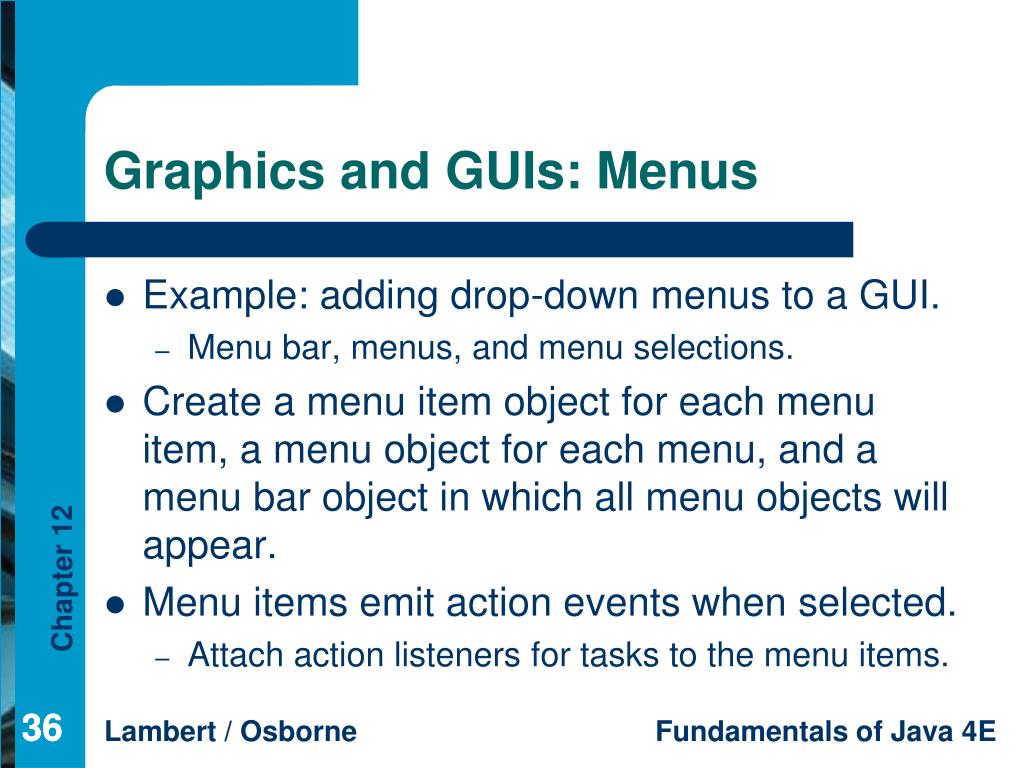 Graphics and GUIs: Menus

- Example: adding drop-down menus to a GUI.
  – Menu bar, menus, and menu selections.
- Create a menu item object for each menu item, a menu object for each menu, and a menu bar object in which all menu objects will appear.
- Menu items emit action events when selected.
  – Attach action listeners for tasks to the menu items.

Chapter 12

36

Lambert / Osborne

Fundamentals of Java 4E